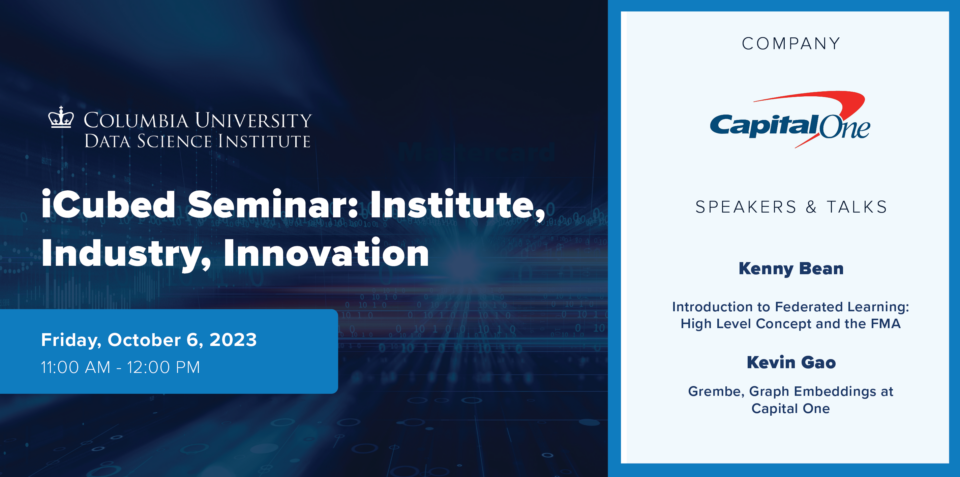 COLUMBIA UNIVERSITY
DATA SCIENCE INSTITUTE

iCubed Seminar: Institute, Industry, Innovation

Friday, October 6, 2023
11:00 AM - 12:00 PM

COMPANY

Capital One

SPEAKERS & TALKS

Kenny Bean

Introduction to Federated Learning: High Level Concept and the FMA

Kevin Gao

Grembe, Graph Embeddings at Capital One